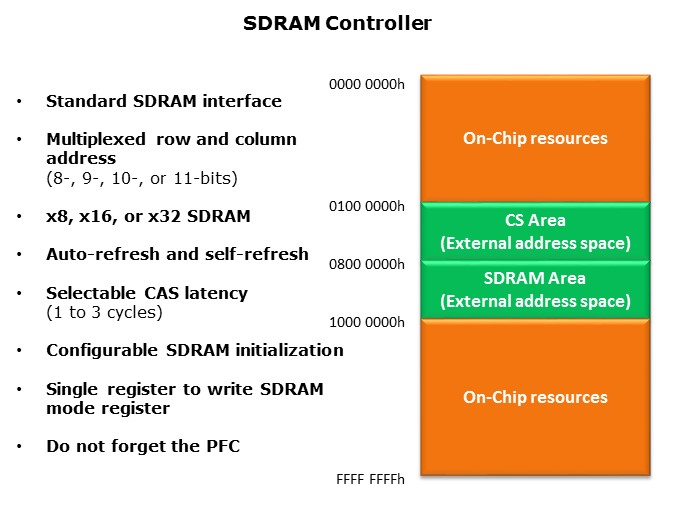 SDRAM Controller

• Standard SDRAM interface

• Multiplexed row and column address (8-, 9-, 10-, or 11-bits)

• x8, x16, or x32 SDRAM

• Auto-refresh and self-refresh

• Selectable CAS latency (1 to 3 cycles)

• Configurable SDRAM initialization

• Single register to write SDRAM mode register

• Do not forget the PFC

0000 0000h

On-Chip resources

0100 0000h

CS Area
(External address space)

0800 0000h

SDRAM Area
(External address space)

1000 0000h

On-Chip resources

FFFF FFFFh